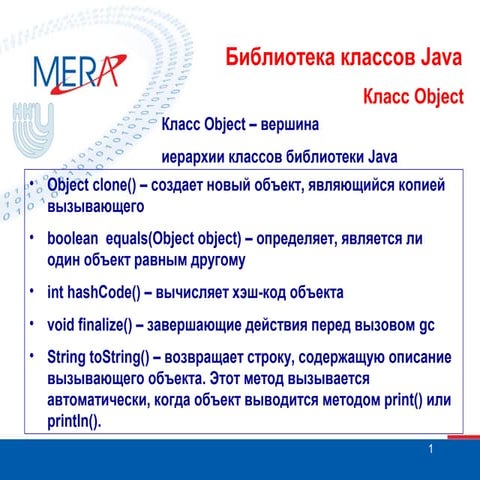 MERA

Библиотека классов Java

Класс Object

Класс Object – вершина

иерархии классов библиотеки Java

• Object clone() – создает новый объект, являющийся копией вызывающего

• boolean equals(Object object) – определяет, является ли один объект равным другому

• int hashCode() – вычисляет хэш-код объекта

• void finalize() – завершающие действия перед вызовом gc

• String toString() – возвращает строку, содержащую описание вызывающего объекта. Этот метод вызывается автоматически, когда объект выводится методом print() или println().

1